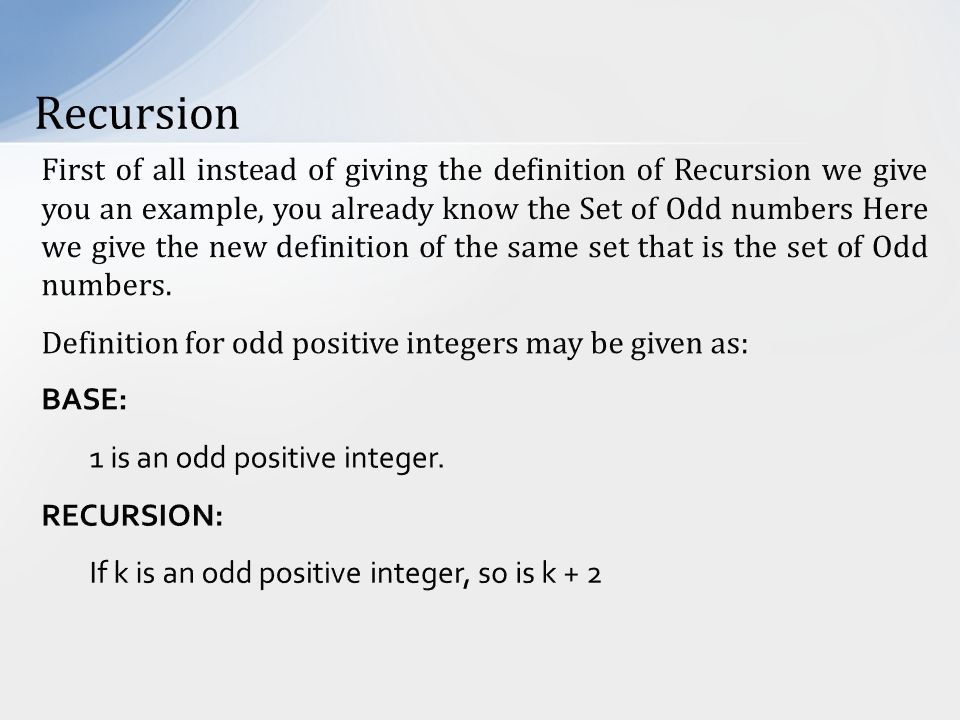 Recursion

First of all instead of giving the definition of Recursion we give you an example, you already know the Set of Odd numbers Here we give the new definition of the same set that is the set of Odd numbers.

Definition for odd positive integers may be given as:

BASE:

1 is an odd positive integer.

RECURSION:

If k is an odd positive integer, so is k + 2